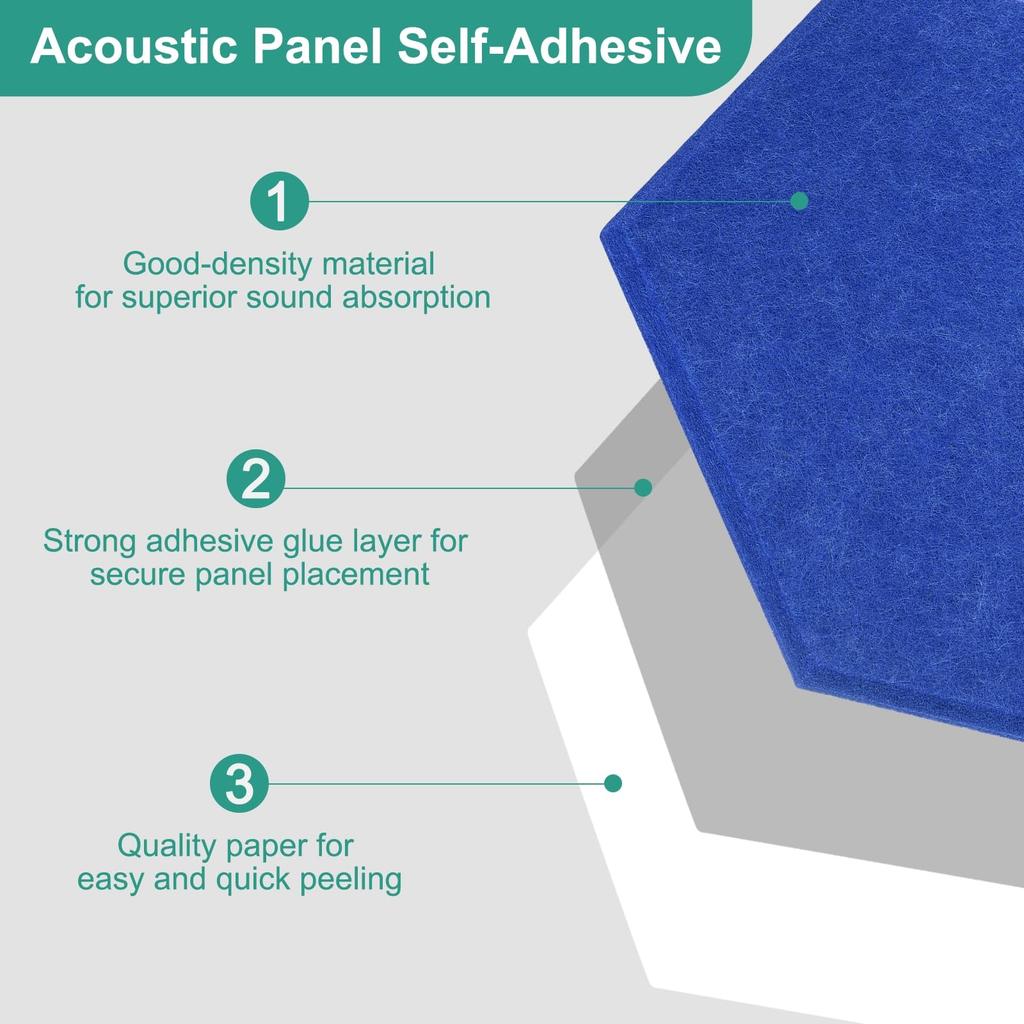 Acoustic Panel Self-Adhesive

1

Good-density material for superior sound absorption

2

Strong adhesive glue layer for secure panel placement

3

Quality paper for easy and quick peeling